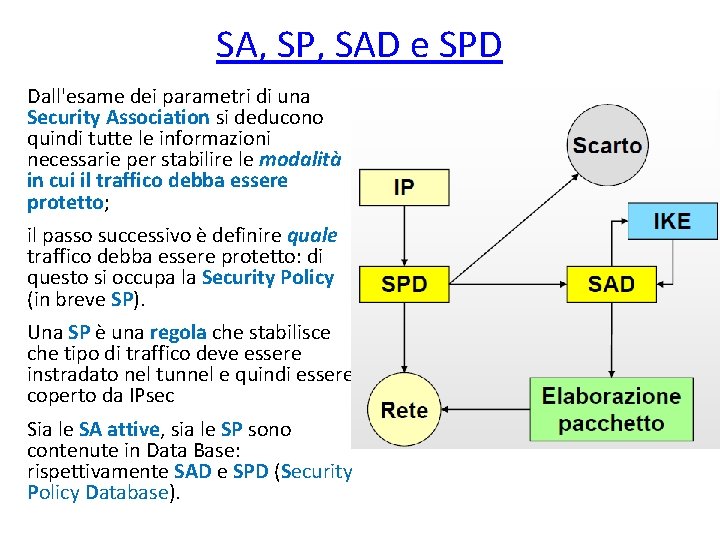 SA, SP, SAD e SPD

Dall'esame dei parametri di una Security Association si deducono quindi tutte le informazioni necessarie per stabilire le modalità in cui il traffico debba essere protetto;

il passo successivo è definire quale traffico debba essere protetto: di questo si occupa la Security Policy (in breve SP).

Una SP è una regola che stabilisce che tipo di traffico deve essere instradato nel tunnel e quindi essere coperto da IPsec

Sia le SA attive, sia le SP sono contenute in Data Base: rispettivamente SAD e SPD (Security Policy Database).

Scarto

IP

IKE

SPD

SAD

Rete

Elaborazione pacchetto